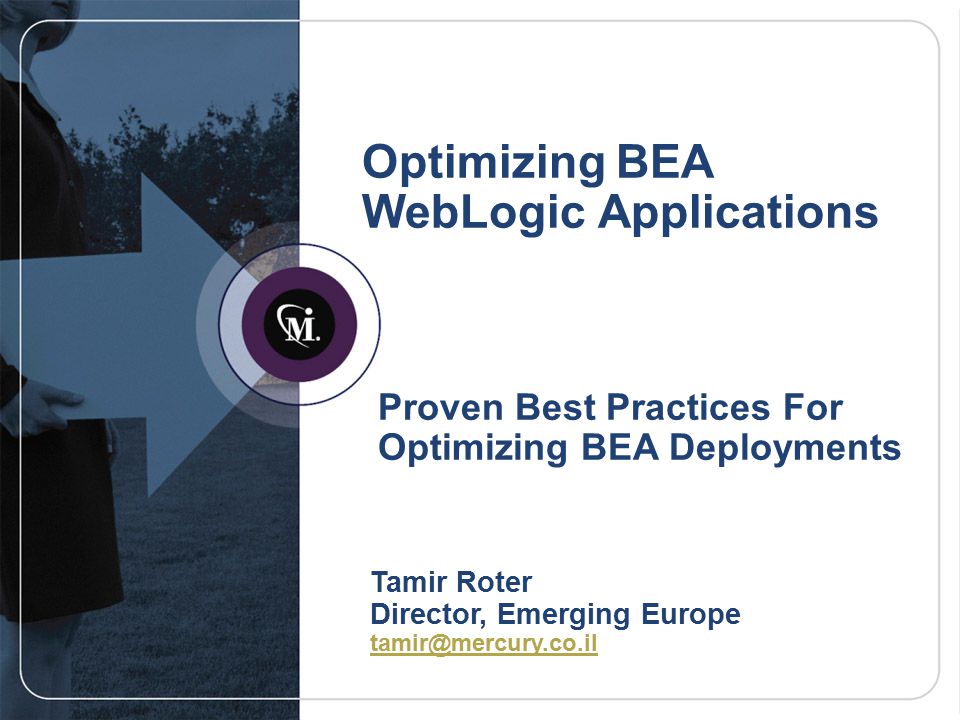 Optimizing BEA WebLogic Applications

M.

Proven Best Practices For Optimizing BEA Deployments

Tamir Roter
Director, Emerging Europe
tamir@mercury.co.il